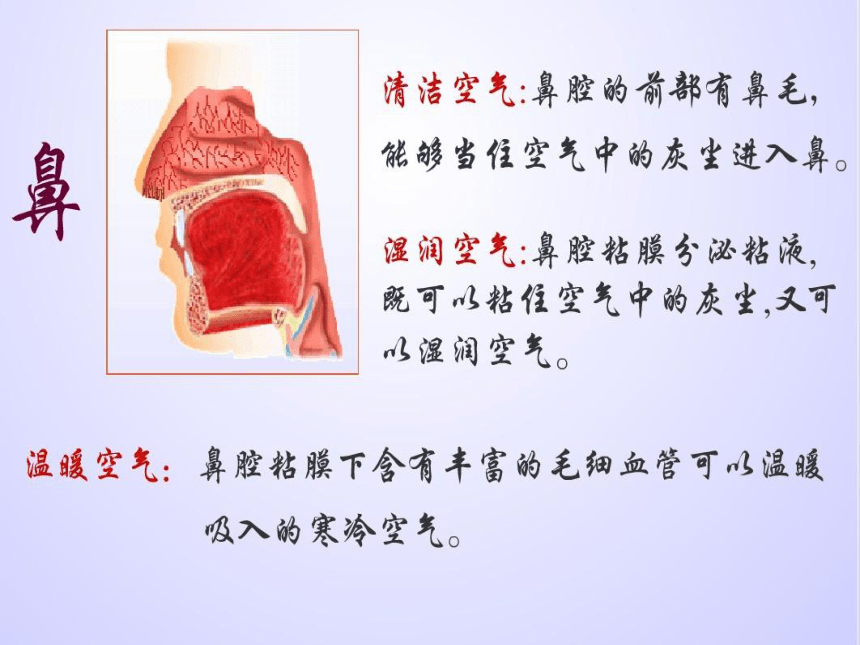 鼻

清洁空气:鼻腔的前部有鼻毛,能够当住空气中的灰尘进入鼻。

湿润空气:鼻腔粘膜分泌粘液,既可以粘住空气中的灰尘,又可以湿润空气。

温暖空气: 鼻腔粘膜下含有丰富的毛细血管可以温暖吸入的寒冷空气。